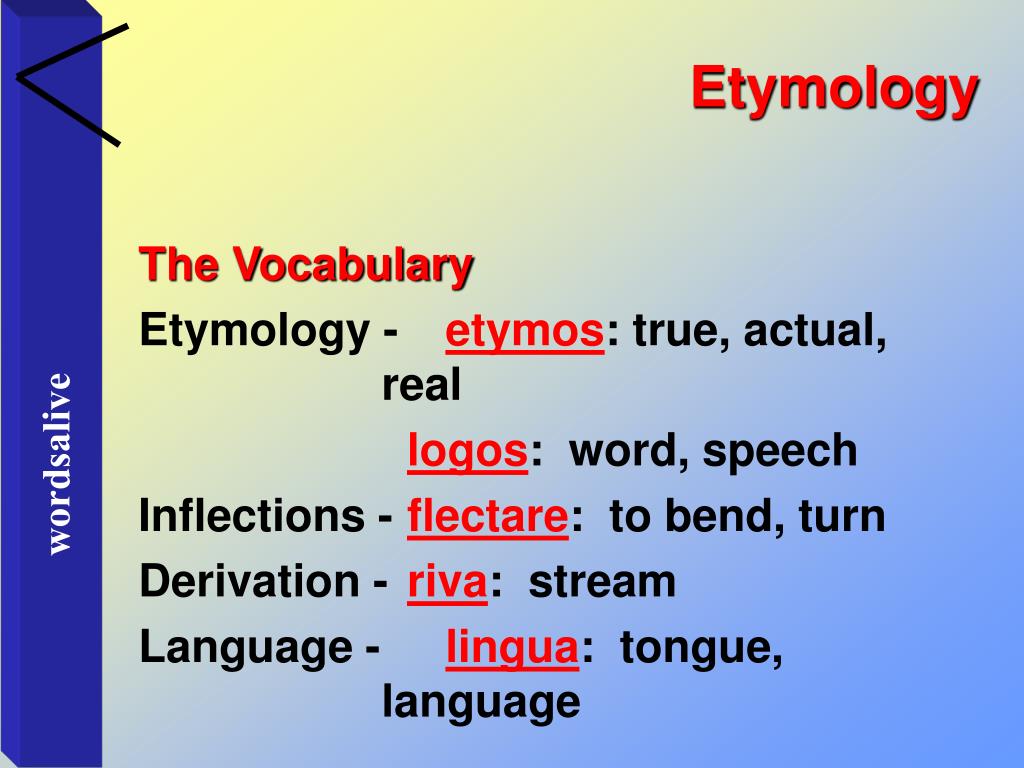 wordsalive

Etymology

The Vocabulary

Etymology - etymos: true, actual, real

logos: word, speech

Inflections - flectare: to bend, turn

Derivation - riva: stream

Language - lingua: tongue, language